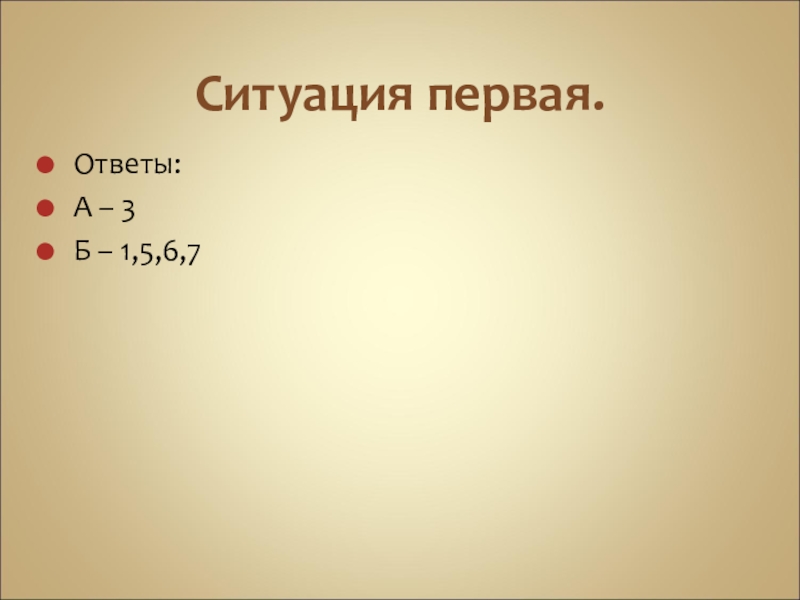 Ситуация первая.

Ответы:
А – 3
Б – 1,5,6,7